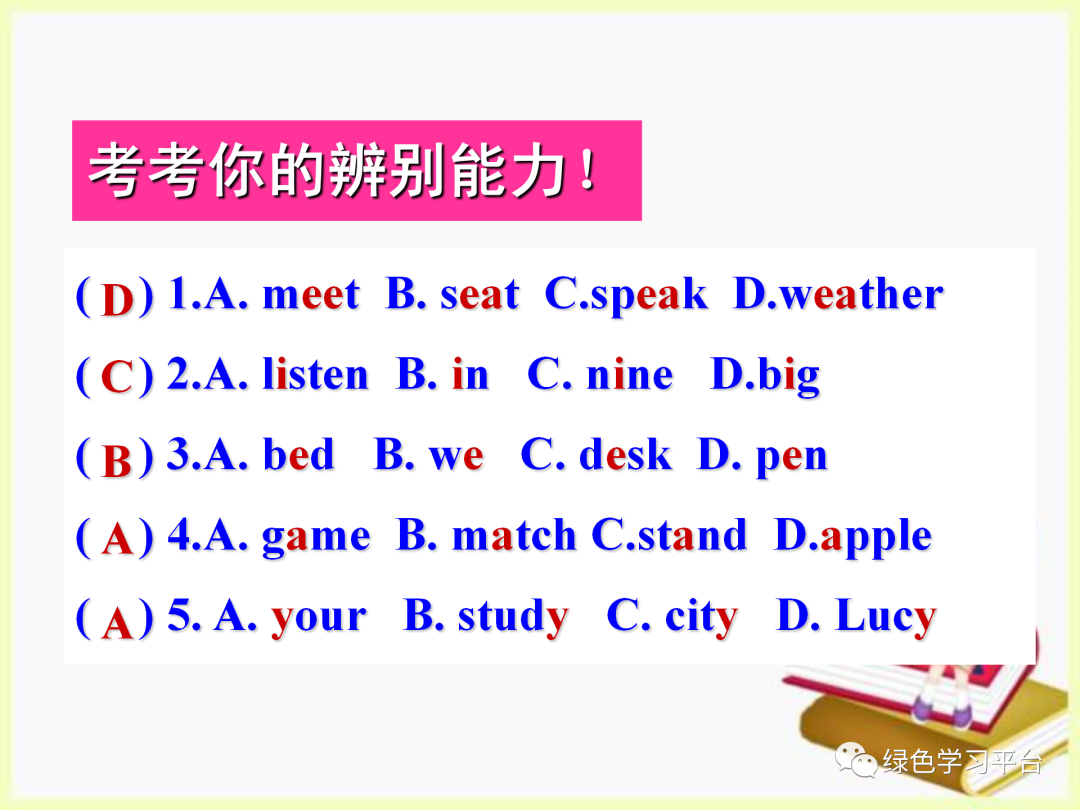 考考你的辨别能力！

( D ) 1.A. meet B. seat C.speak D.weather

( C ) 2.A. listen B. in C. nine D.big

( B ) 3.A. bed B. we C. desk D. pen

( A ) 4.A. game B. match C.stand D.apple

( A ) 5. A. your B. study C. city D. Lucy

绿色学习平台